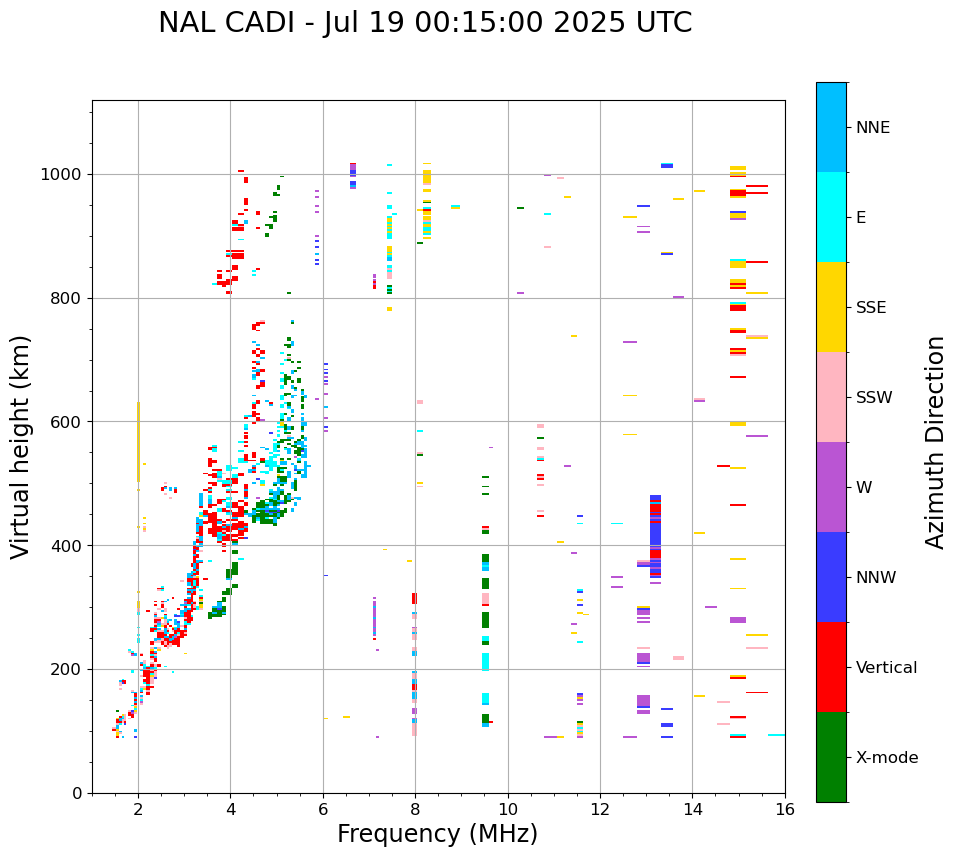 NAL CADI - Jul 19 00:15:00 2025 UTC

Virtual height (km)

1000
800
600
400
200
0

2
4
6
8
10
12
14
16

Frequency (MHz)

NNE
E
SSE
SSW
W
NNW
Vertical
X-mode

Azimuth Direction